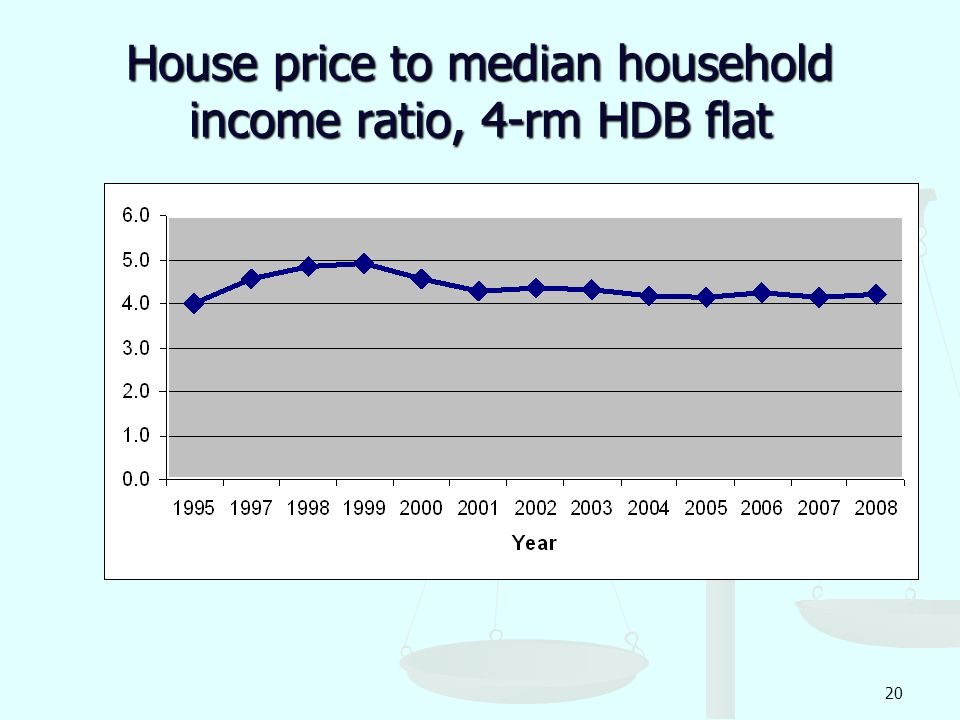 House price to median household income ratio, 4-rm HDB flat

6.0
5.0
4.0
3.0
2.0
1.0
0.0

1995 1997 1998 1999 2000 2001 2002 2003 2004 2005 2006 2007 2008

Year

20